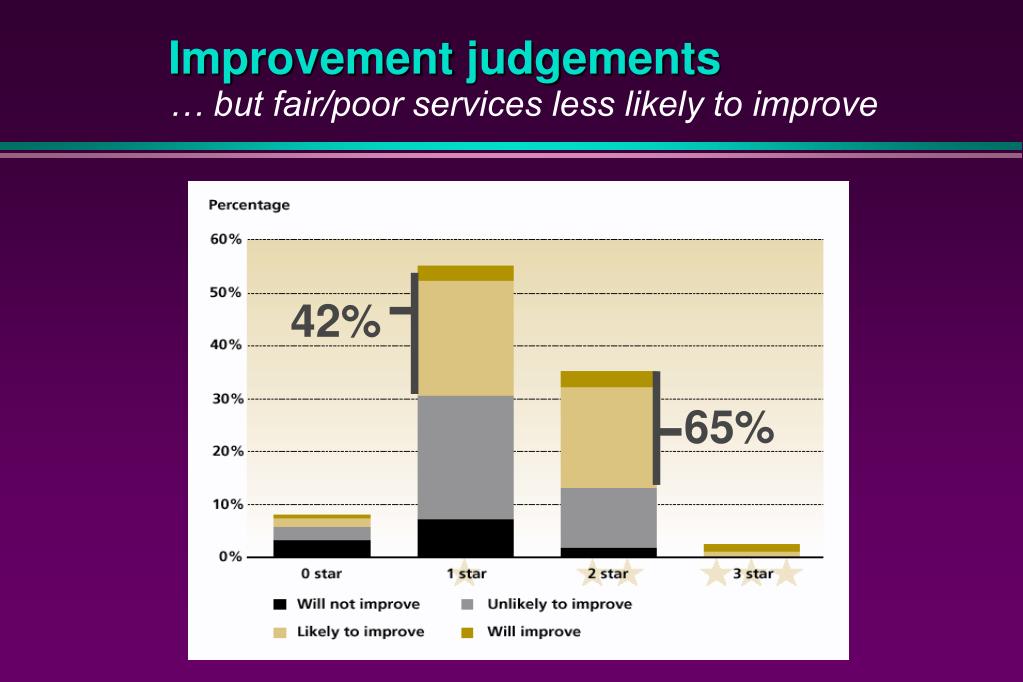 Improvement judgements
… but fair/poor services less likely to improve

Percentage
60%
50%
40%
30%
20%
10%
0%
42%
65%
0 star
1 star
2 star
3 star
Will not improve
Unlikely to improve
Likely to improve
Will improve